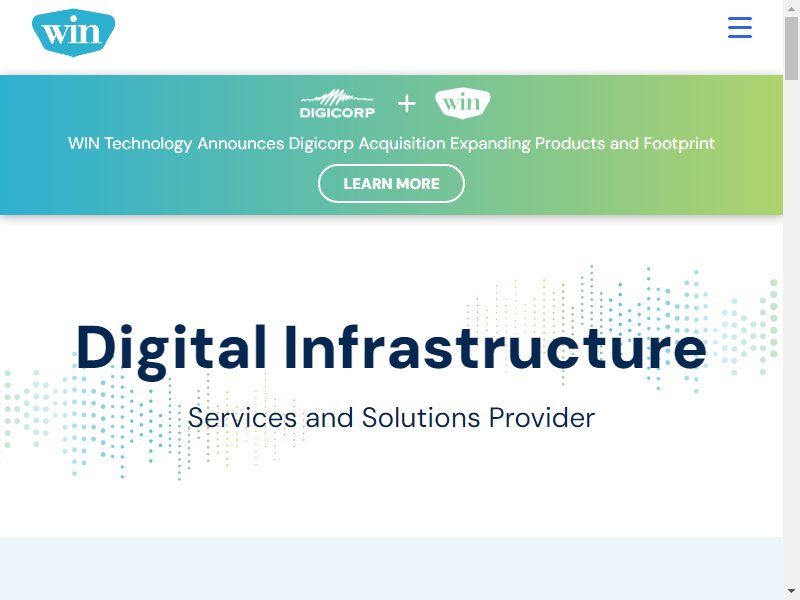 win

DIGICORP + win

WIN Technology Announces Digicorp Acquisition Expanding Products and Footprint

LEARN MORE

Digital Infrastructure

Services and Solutions Provider